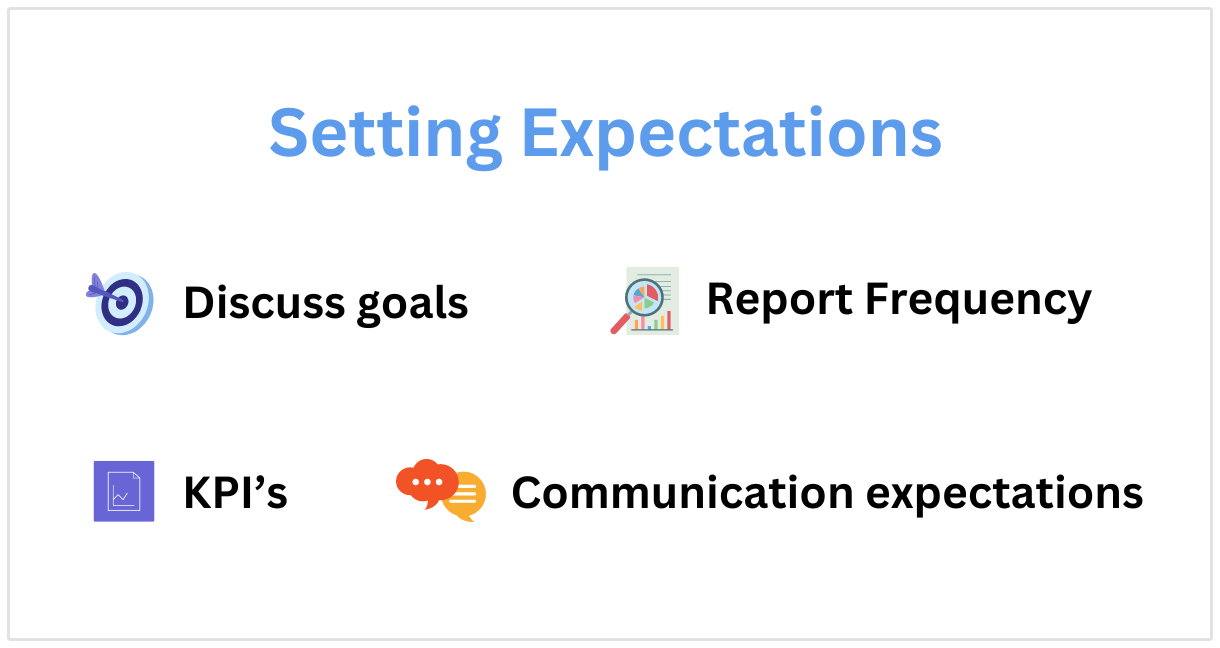 Setting Expectations

Discuss goals

Report Frequency

KPI’s

Communication expectations